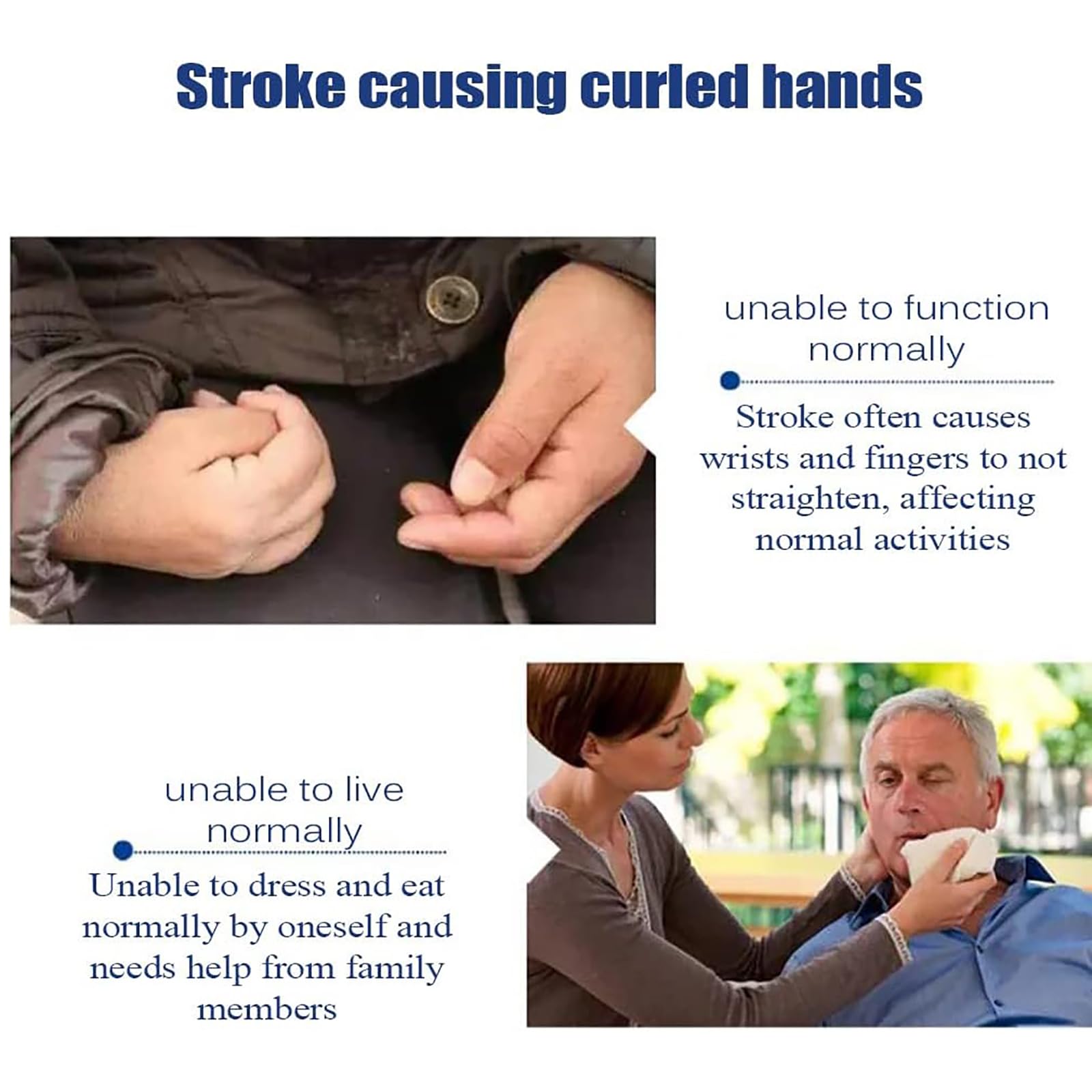 Stroke causing curled hands

unable to function normally

Stroke often causes wrists and fingers to not straighten, affecting normal activities

unable to live normally

Unable to dress and eat normally by oneself and needs help from family members